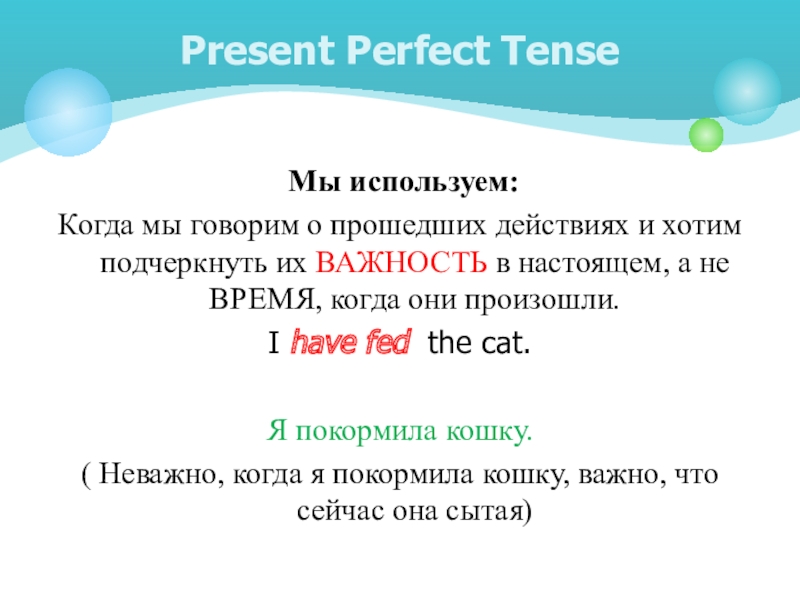 Present Perfect Tense

Мы используем:
Когда мы говорим о прошедших действиях и хотим подчеркнуть их ВАЖНОСТЬ в настоящем, а не ВРЕМЯ, когда они произошли.
I have fed the cat.

Я покормила кошку.
( Неважно, когда я покормила кошку, важно, что сейчас она сытая)